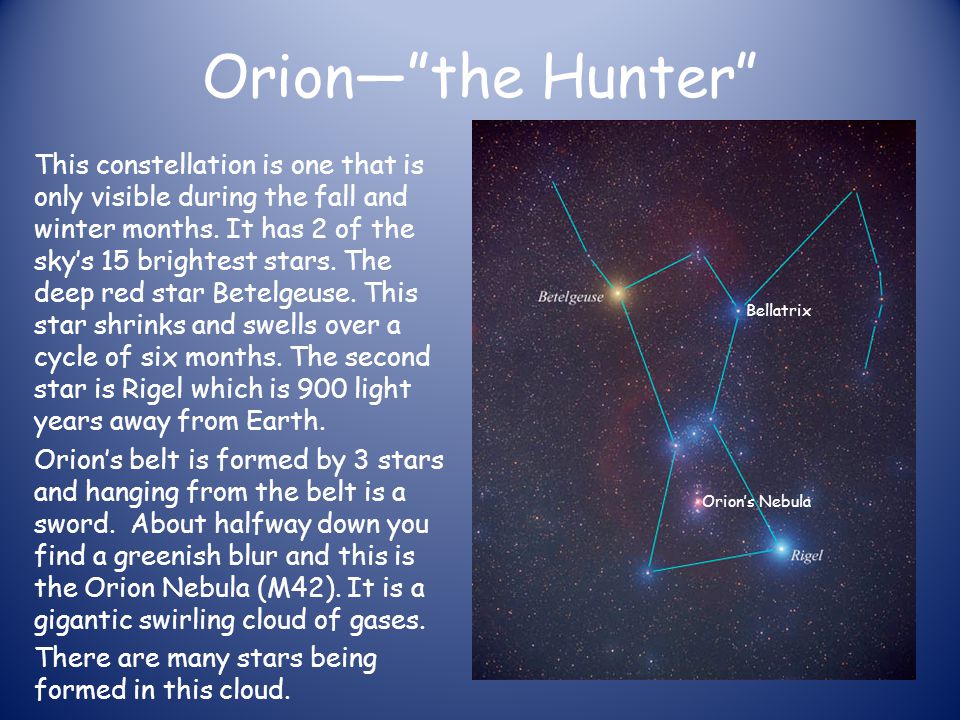 Orion—"the Hunter"

This constellation is one that is only visible during the fall and winter months. It has 2 of the sky's 15 brightest stars. The deep red star Betelgeuse. This star shrinks and swells over a cycle of six months. The second star is Rigel which is 900 light years away from Earth.

Orion's belt is formed by 3 stars and hanging from the belt is a sword. About halfway down you find a greenish blur and this is the Orion Nebula (M42). It is a gigantic swirling cloud of gases.

There are many stars being formed in this cloud.

Betelgeuse

Bellatrix

Orion's Nebula

Rigel